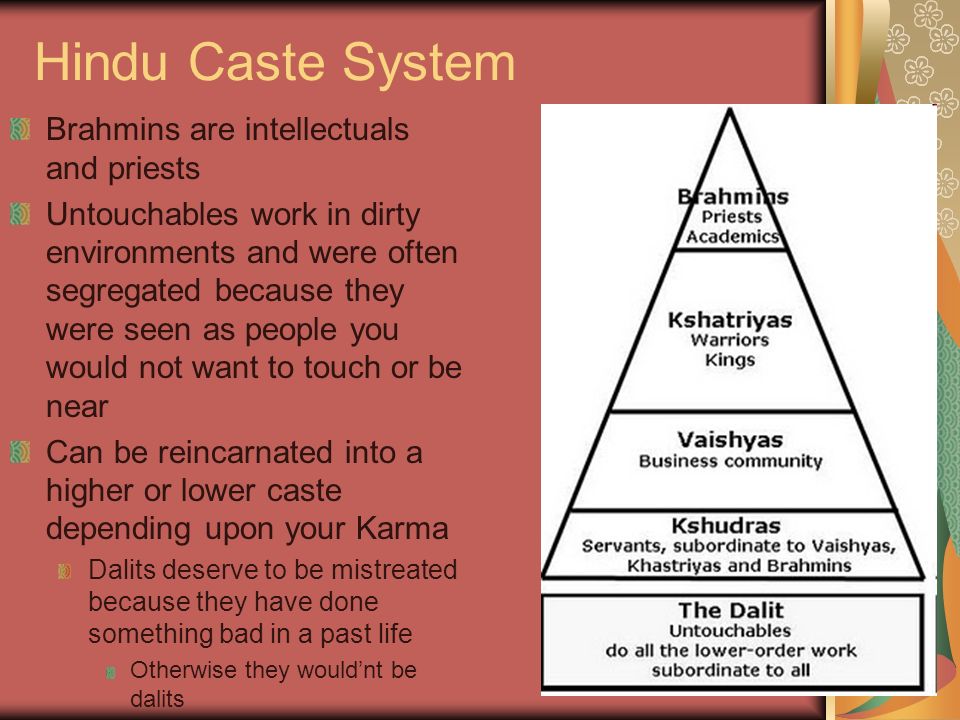 Hindu Caste System

Brahmins are intellectuals and priests

Untouchables work in dirty environments and were often segregated because they were seen as people you would not want to touch or be near

Can be reincarnated into a higher or lower caste depending upon your Karma

Dalits deserve to be mistreated because they have done something bad in a past life

Otherwise they would'nt be dalits

Brahmins
Priests
Academics

Kshatriyas
Warriors
Kings

Vaishyas
Business community

Kshudras
Servants, subordinate to Vaishyas, Khastriyas and Brahmins

The Dalit
Untouchables
do all the lower-order work
subordinate to all